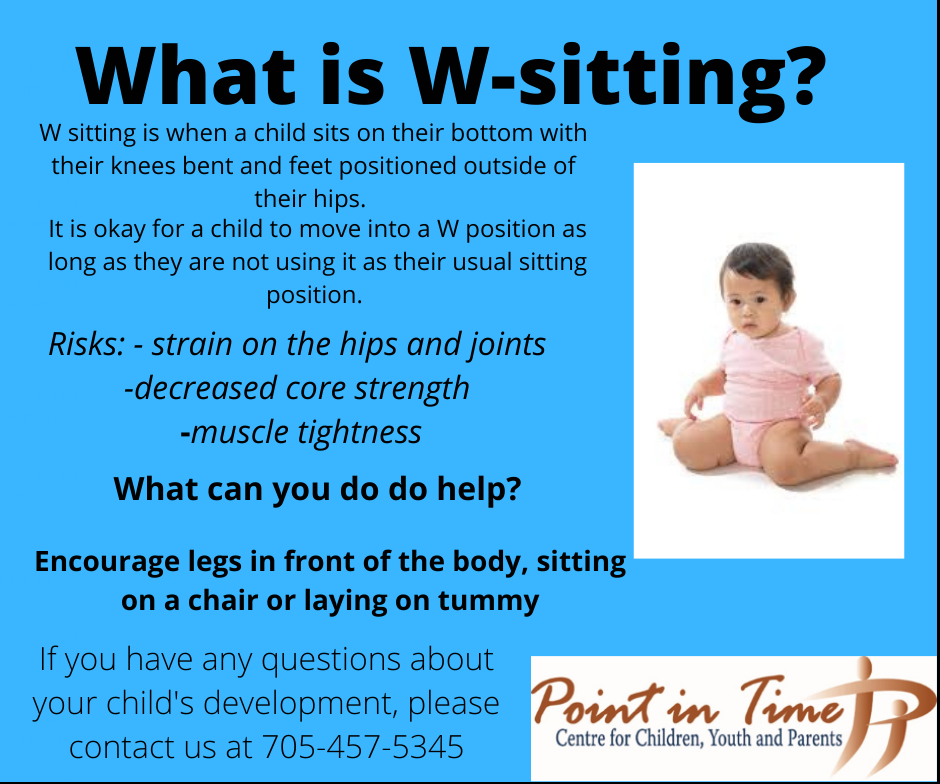 What is W-sitting?

W sitting is when a child sits on their bottom with their knees bent and feet positioned outside of their hips.
It is okay for a child to move into a W position as long as they are not using it as their usual sitting position.

Risks: - strain on the hips and joints
-decreased core strength
-muscle tightness

What can you do do help?

Encourage legs in front of the body, sitting on a chair or laying on tummy

If you have any questions about your child's development, please contact us at 705-457-5345

Point in Time
Centre for Children, Youth and Parents